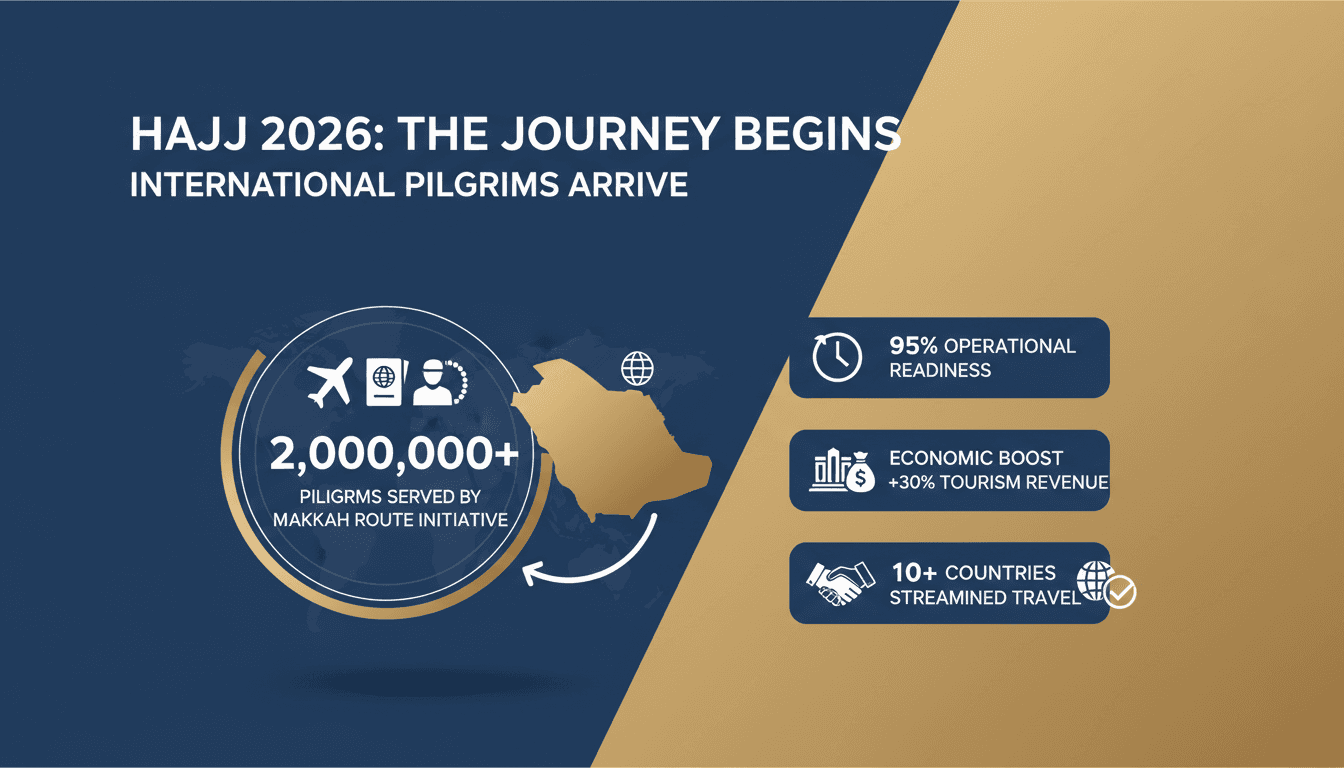 HAJJ 2026: THE JOURNEY BEGINS
INTERNATIONAL PILGRIMS ARRIVE

2,000,000+
PILIGRMS SERVED BY MAKKAH ROUTE INITIATIVE

95% OPERATIONAL READINESS

ECONOMIC BOOST +30% TOURISM REVENUE

10+ COUNTRIES STREAMINED TRAVEL